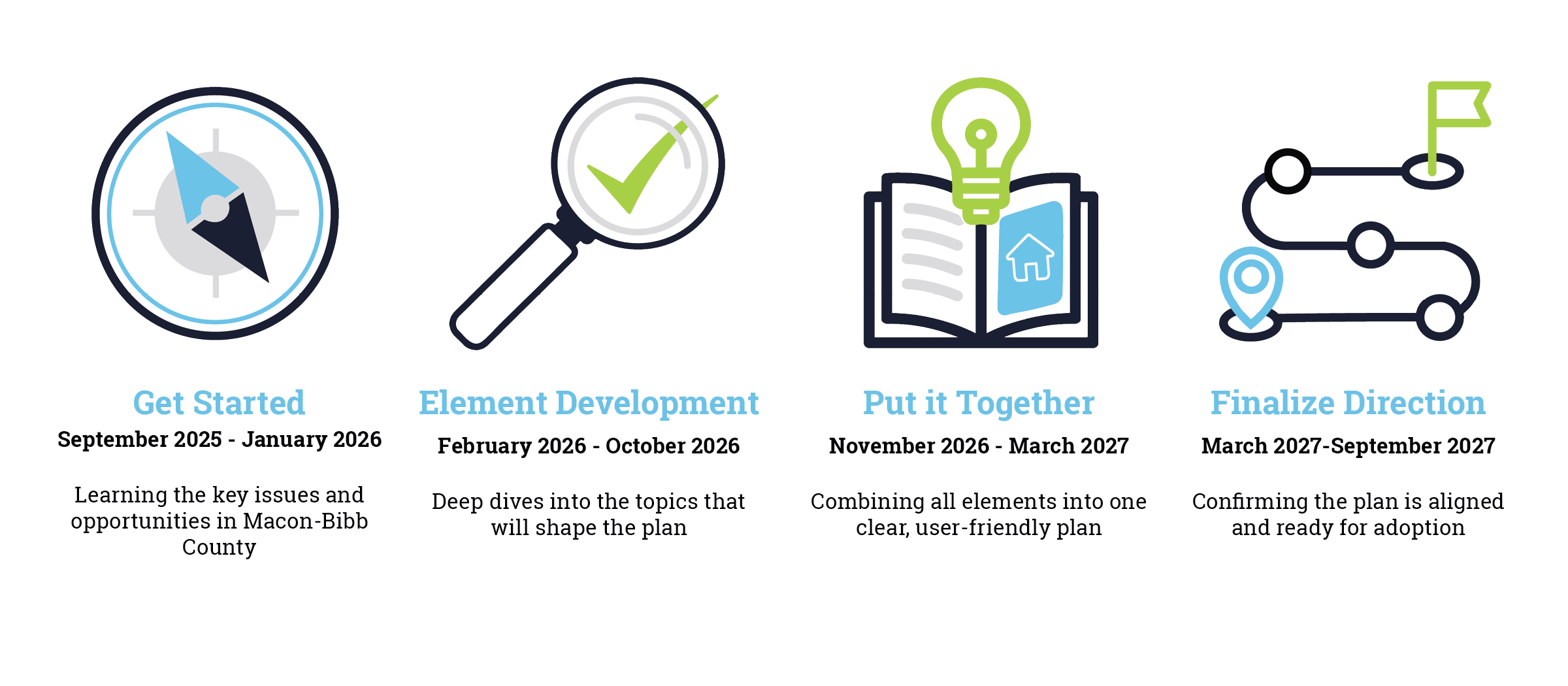 Get Started
September 2025 - January 2026

Learning the key issues and opportunities in Macon-Bibb County

Element Development
February 2026 - October 2026

Deep dives into the topics that will shape the plan

Put it Together
November 2026 - March 2027

Combining all elements into one clear, user-friendly plan

Finalize Direction
March 2027-September 2027

Confirming the plan is aligned and ready for adoption